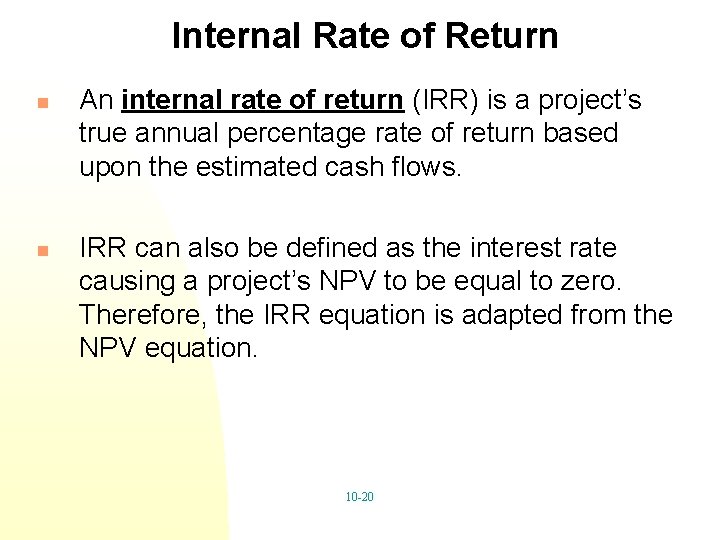 Internal Rate of Return

An internal rate of return (IRR) is a project's true annual percentage rate of return based upon the estimated cash flows.

IRR can also be defined as the interest rate causing a project's NPV to be equal to zero. Therefore, the IRR equation is adapted from the NPV equation.

10-20